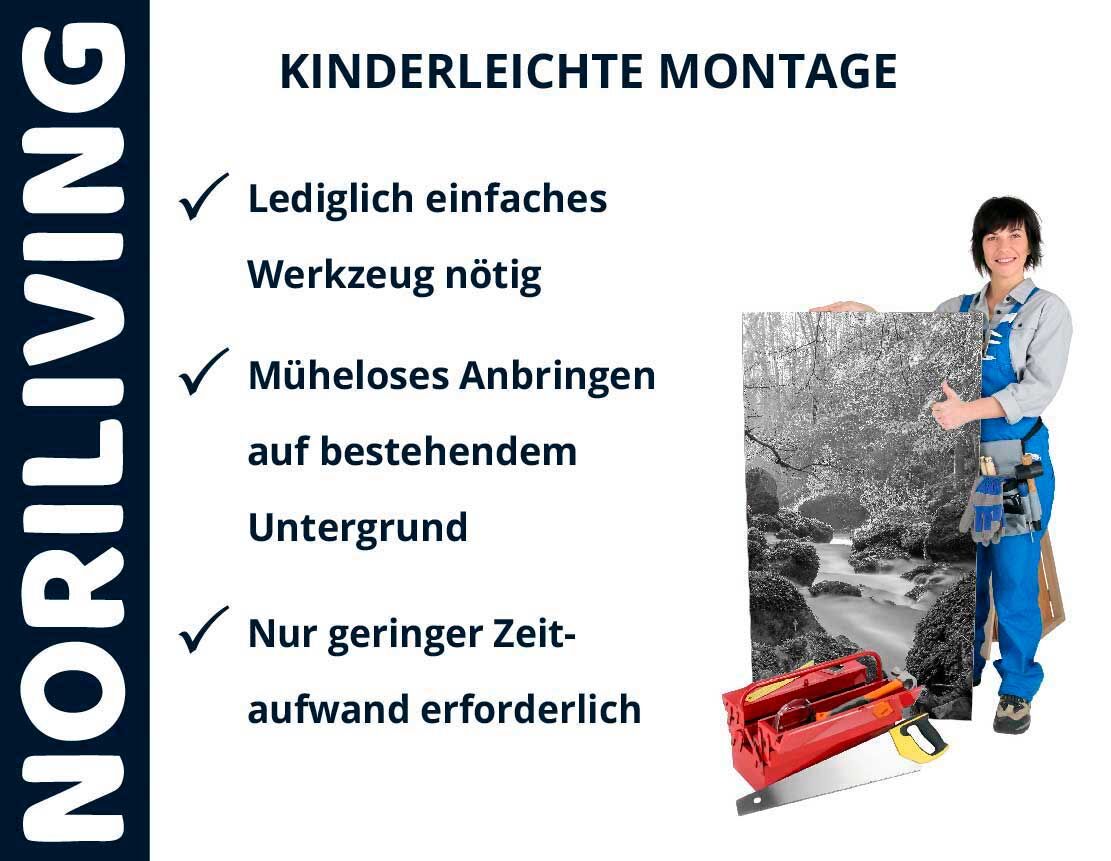 NORILIVING

KINDERLEICHTE MONTAGE

✓ Lediglich einfaches Werkzeug nötig

✓ Müheloses Anbringen auf bestehendem Untergrund

✓ Nur geringer Zeitaufwand erforderlich